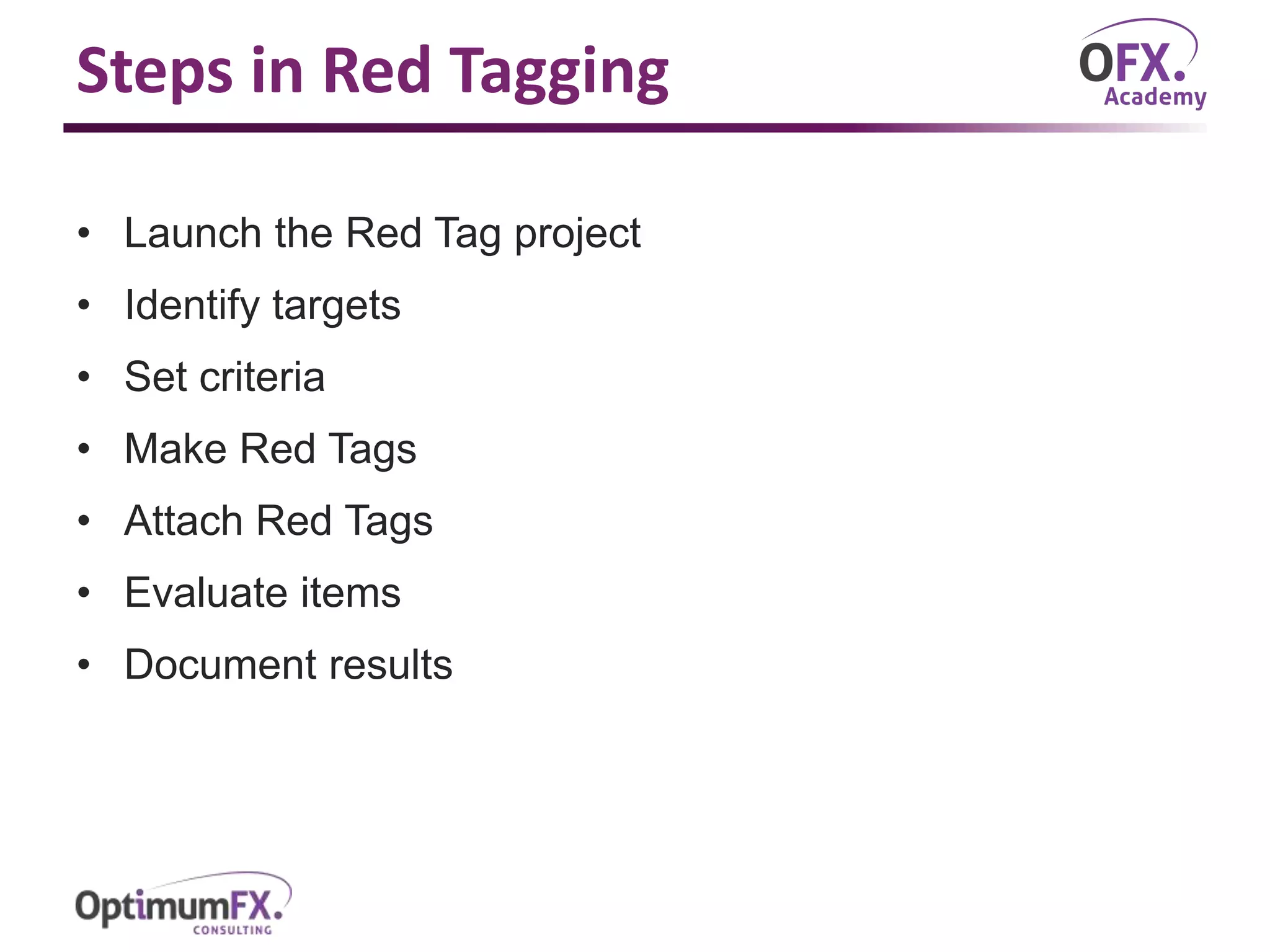 Steps in Red Tagging

OFX.
Academy

• Launch the Red Tag project
• Identify targets
• Set criteria
• Make Red Tags
• Attach Red Tags
• Evaluate items
• Document results

OptimumFX.
CONSULTING